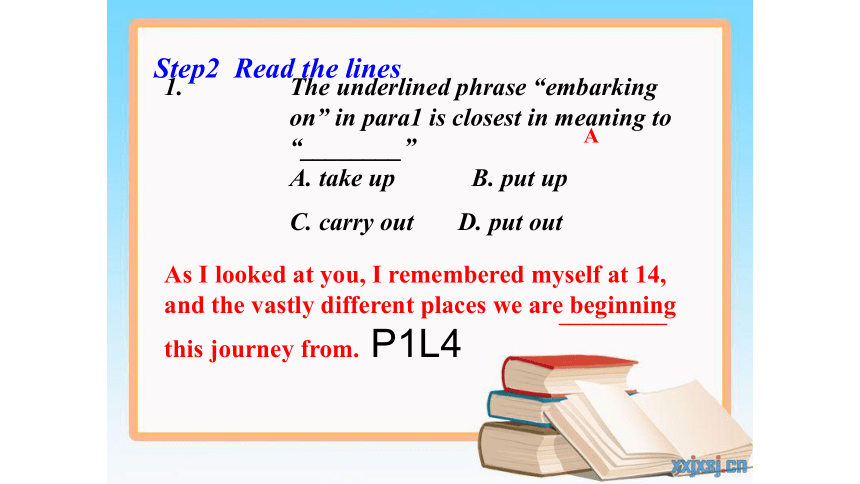 Step2 Read the lines

1. The underlined phrase “embarking on” in para1 is closest in meaning to “________”

A

A. take up B. put up

C. carry out D. put out

As I looked at you, I remembered myself at 14, and the vastly different places we are beginning this journey from. P1L4

xxjxsj.cn